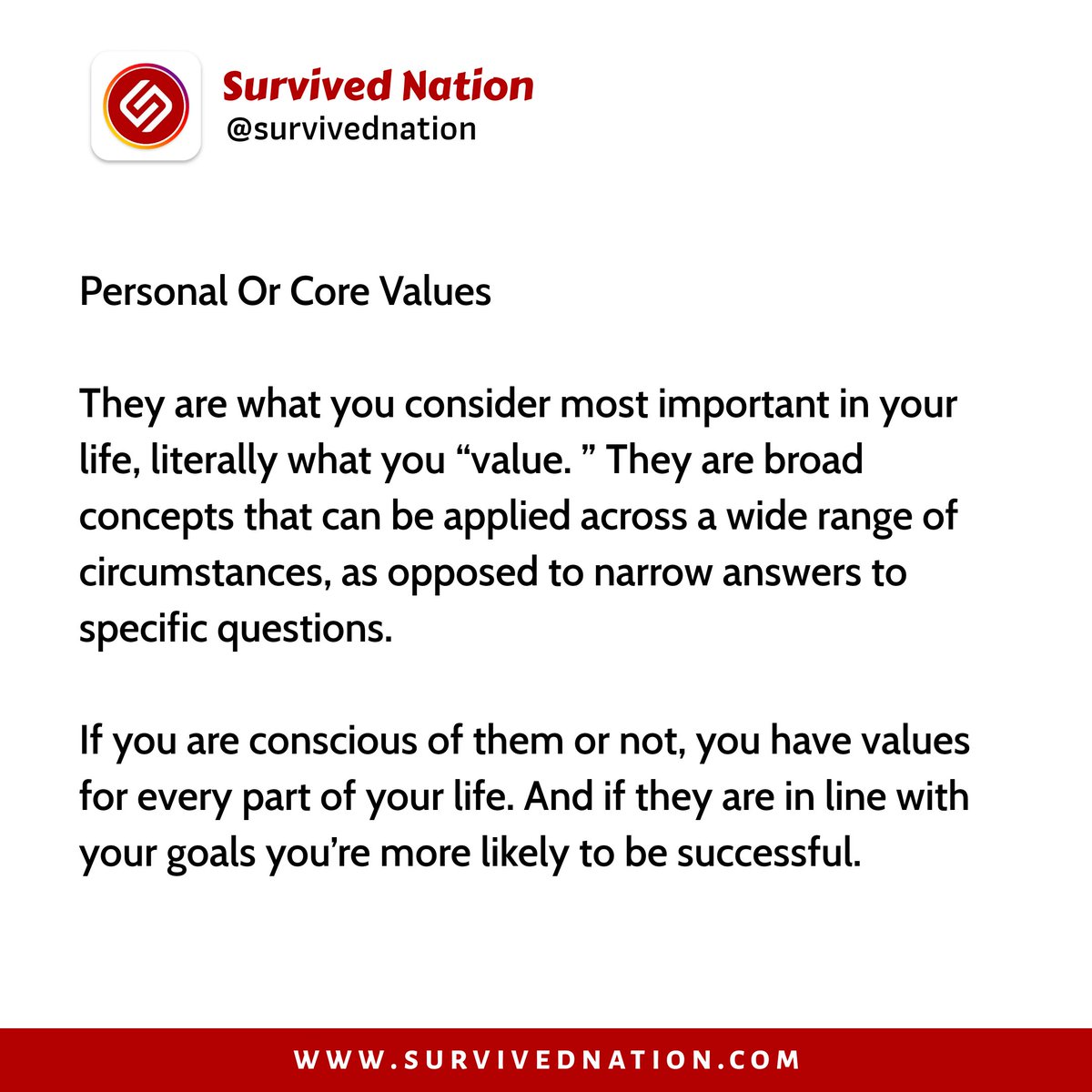 Survived Nation
@survivednation

Personal Or Core Values

They are what you consider most important in your life, literally what you “value. ” They are broad concepts that can be applied across a wide range of circumstances, as opposed to narrow answers to specific questions.

If you are conscious of them or not, you have values for every part of your life. And if they are in line with your goals you’re more likely to be successful.

WWW.SURVIVEDNATION.COM